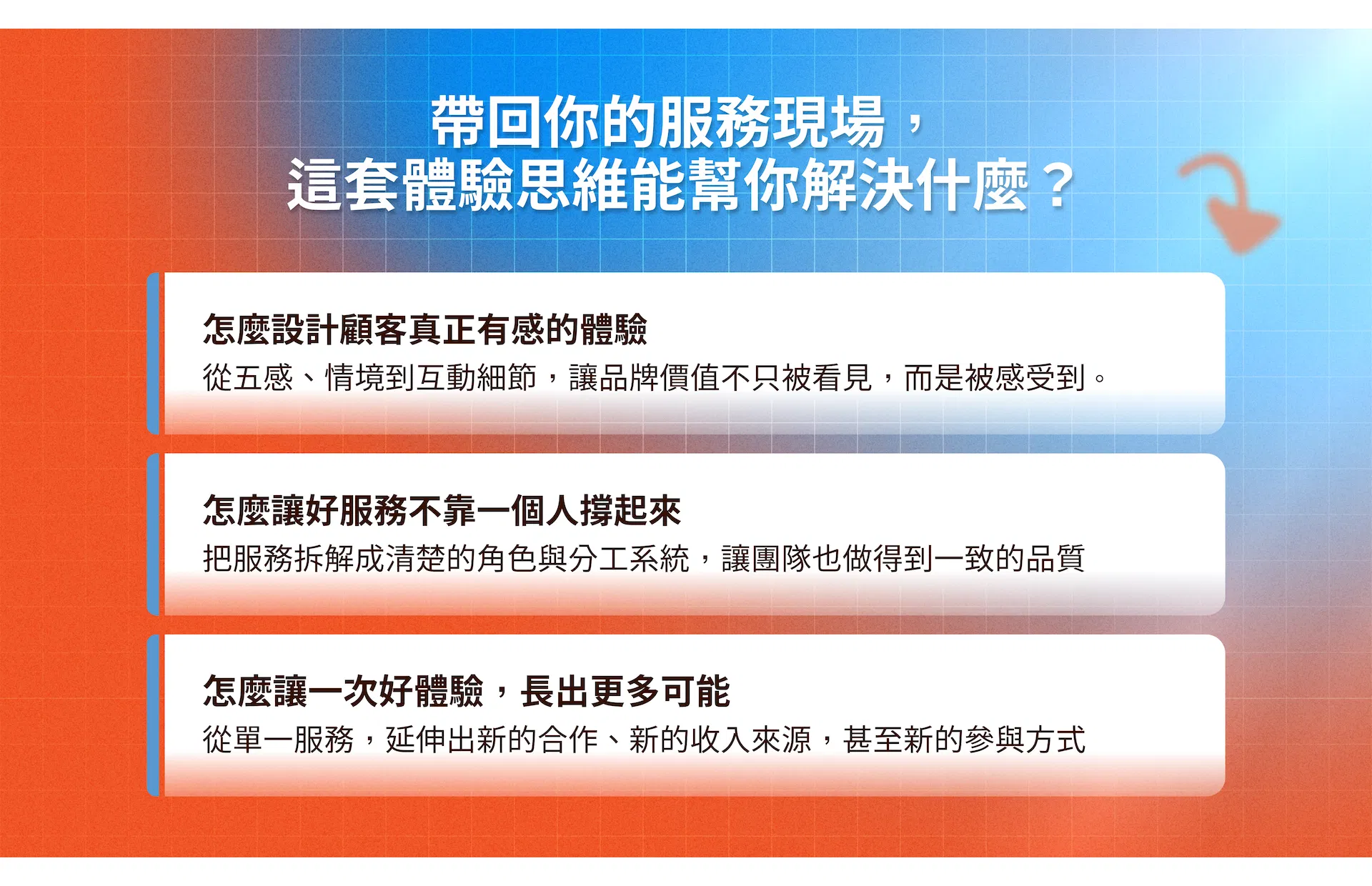 帶回你的服務現場，
這套體驗思維能幫你解決什麼？

怎麼設計顧客真正有感的體驗
從五感、情境到互動細節，讓品牌價值不只被看見，而是被感受到。

怎麼讓好服務不靠一個人撐起來
把服務拆解成清楚的角色與分工系統，讓團隊也做得到一致的品質

怎麼讓一次好體驗，長出更多可能
從單一服務，延伸出新的合作、新的收入來源，甚至新的參與方式